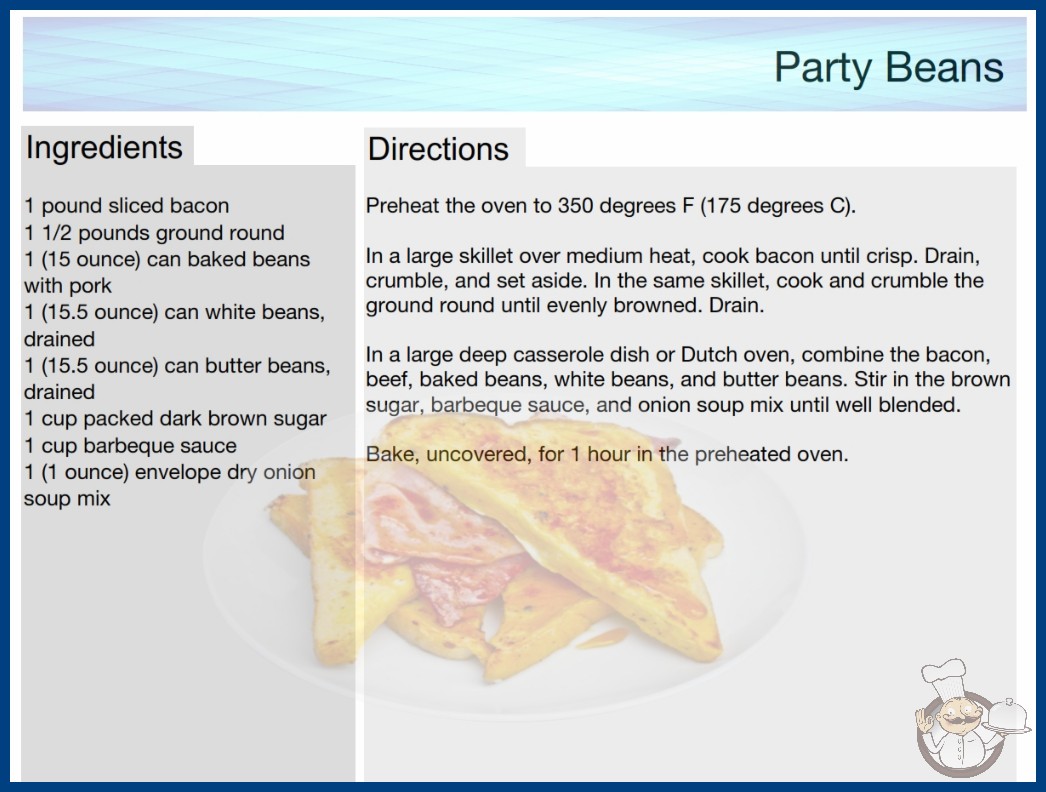 Party Beans

Ingredients

1 pound sliced bacon
1 1/2 pounds ground round
1 (15 ounce) can baked beans with pork
1 (15.5 ounce) can white beans, drained
1 (15.5 ounce) can butter beans, drained
1 cup packed dark brown sugar
1 cup barbeque sauce
1 (1 ounce) envelope dry onion soup mix

Directions

Preheat the oven to 350 degrees F (175 degrees C).

In a large skillet over medium heat, cook bacon until crisp. Drain, crumble, and set aside. In the same skillet, cook and crumble the ground round until evenly browned. Drain.

In a large deep casserole dish or Dutch oven, combine the bacon, beef, baked beans, white beans, and butter beans. Stir in the brown sugar, barbeque sauce, and onion soup mix until well blended.

Bake, uncovered, for 1 hour in the preheated oven.